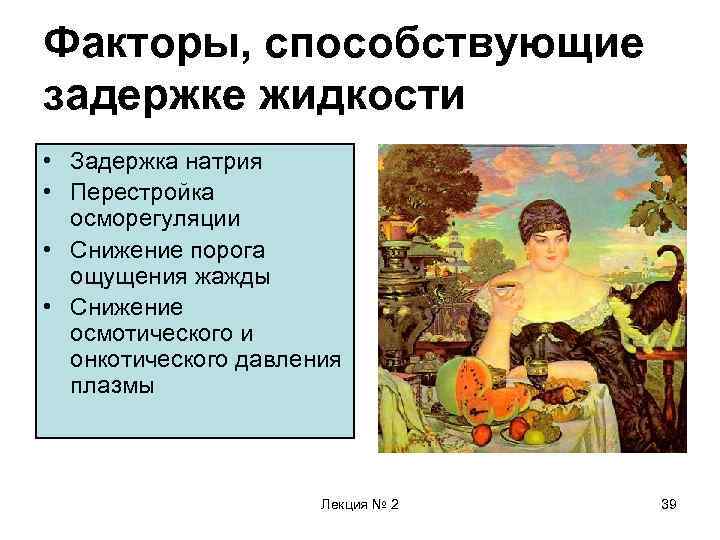 Факторы, способствующие задержке жидкости

• Задержка натрия
• Перестройка осморегуляции
• Снижение порога ощущения жажды
• Снижение осмотического и онкотического давления плазмы

Лекция № 2

39